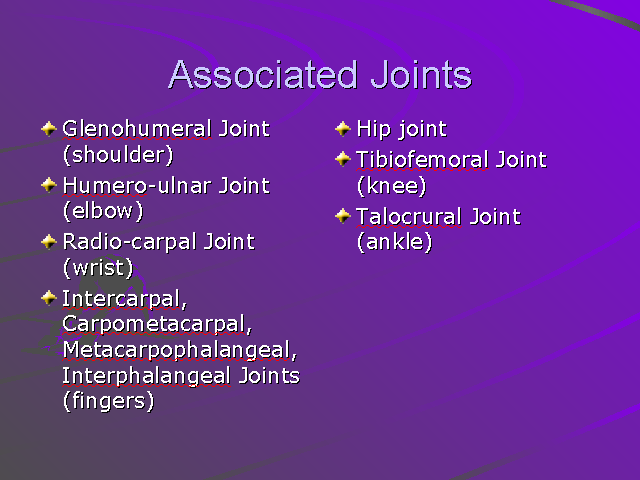 Associated Joints

Glenohumeral Joint (shoulder)

Humero-ulnar Joint (elbow)

Radio-carpal Joint (wrist)

Intercarpal, Carpometacarpal, Metacarpophalangeal, Interphalangeal Joints (fingers)

Hip joint

Tibiofemoral Joint (knee)

Talocrural Joint (ankle)